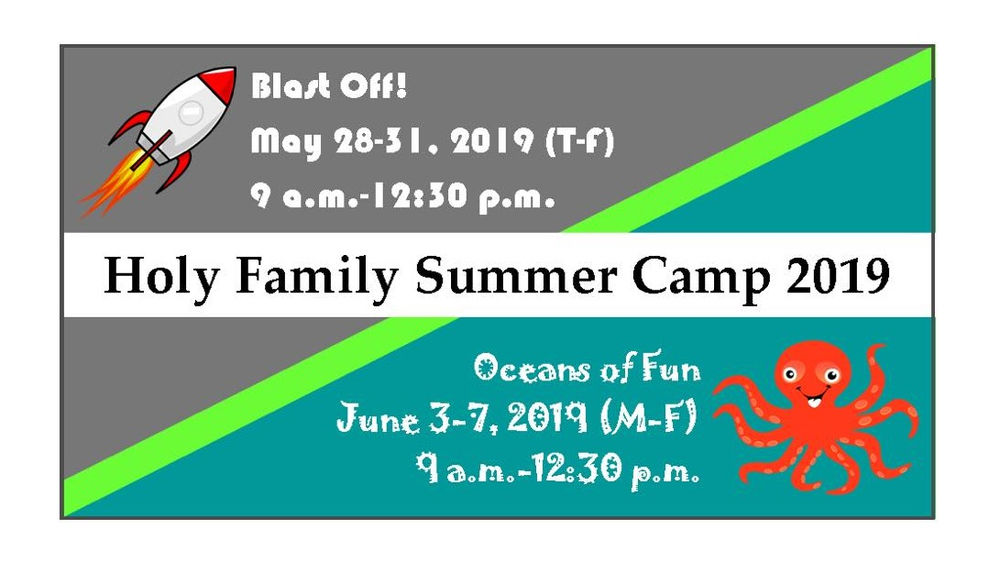 Blast Off!
May 28-31, 2019 (T-F)
9 a.m.-12:30 p.m.

Holy Family Summer Camp 2019

Oceans of Fun
June 3-7, 2019 (M-F)
9 a.m.-12:30 p.m.